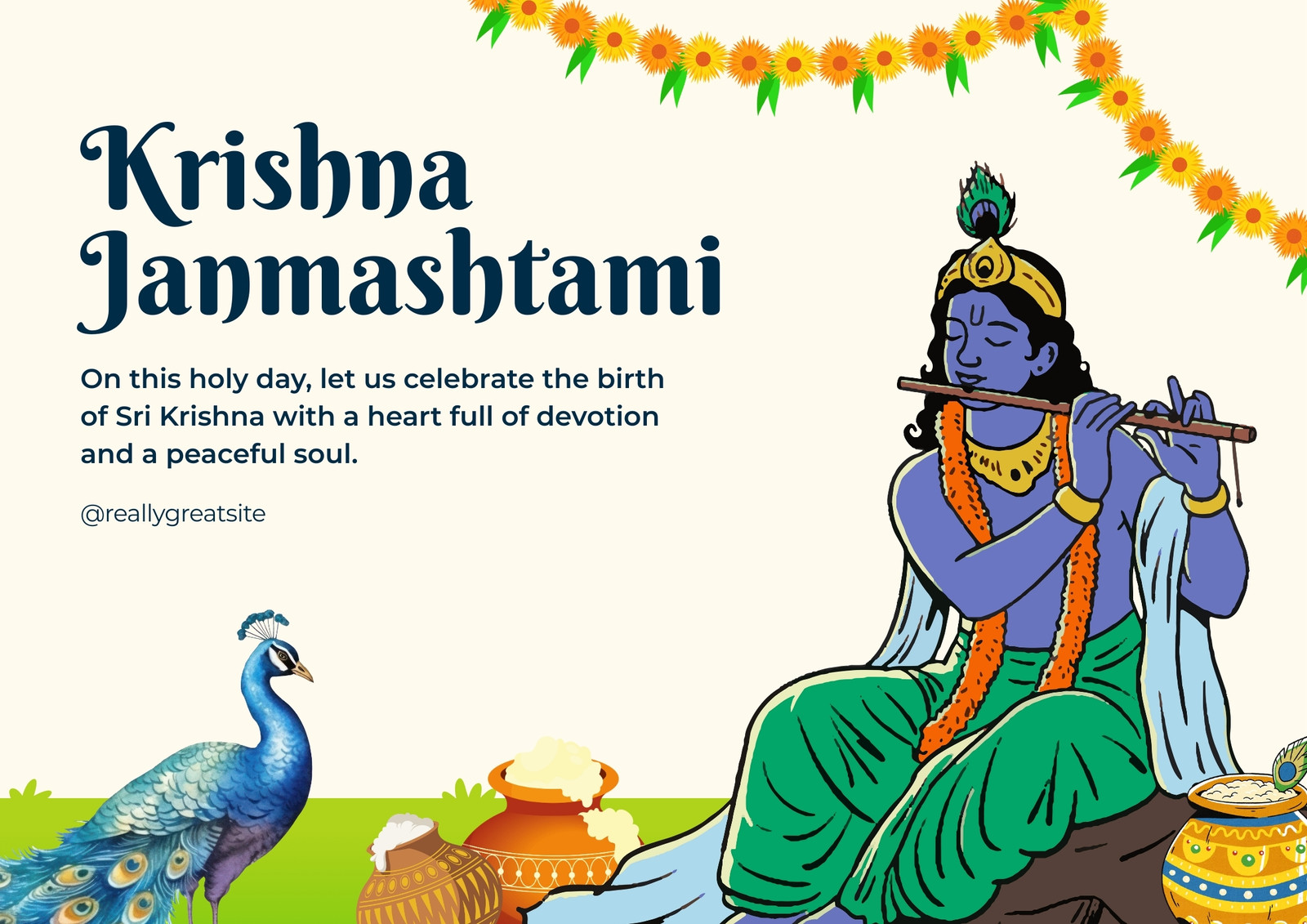 Krishna Janmashtami

On this holy day, let us celebrate the birth of Sri Krishna with a heart full of devotion and a peaceful soul.

@reallygreatsite